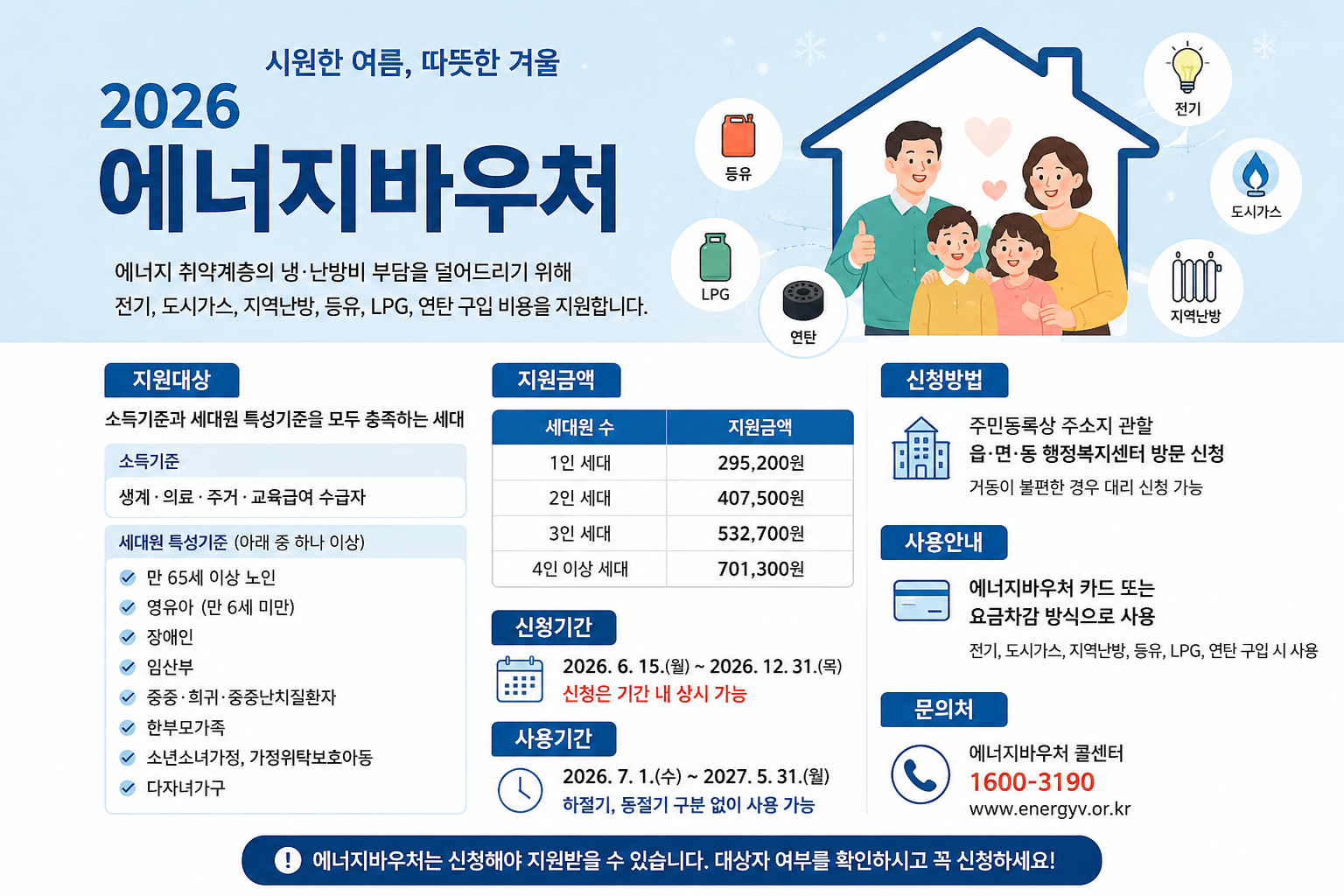 시원한 여름, 따뜻한 겨울
2026
에너지바우처

에너지 취약계층의 냉·난방비 부담을 덜어드리기 위해
전기, 도시가스, 지역난방, 등유, LPG, 연탄 구입 비용을 지원합니다.

등유
LPG
연탄
전기
도시가스
지역난방

지원대상
소득기준과 세대원 특성기준을 모두 충족하는 세대

소득기준
생계 · 의료 · 주거 · 교육급여 수급자

세대원 특성기준 (아래 중 하나 이상)
만 65세 이상 노인
영유아 (만 6세 미만)
장애인
임산부
중증 · 희귀 · 중증난치질환자
한부모가족
소년소녀가정, 가정위탁보호아동
다자녀가구

지원금액

| 세대원 수 | 지원금액 |
|---|---|
| 1인 세대 | 295,200원 |
| 2인 세대 | 407,500원 |
| 3인 세대 | 532,700원 |
| 4인 이상 세대 | 701,300원 |

신청기간
2026. 6. 15.(월) ~ 2026. 12. 31.(목)
신청은 기간 내 상시 가능

사용기간
2026. 7. 1.(수) ~ 2027. 5. 31.(월)
하절기, 동절기 구분 없이 사용 가능

신청방법
주민등록상 주소지 관할
읍·면·동 행정복지센터 방문 신청
거동이 불편한 경우 대리 신청 가능

사용안내
에너지바우처 카드 또는
요금차감 방식으로 사용
전기, 도시가스, 지역난방, 등유, LPG, 연탄 구입 시 사용

문의처
에너지바우처 콜센터
1600-3190
www.energyv.or.kr

! 에너지바우처는 신청해야 지원받을 수 있습니다. 대상자 여부를 확인하시고 꼭 신청하세요!